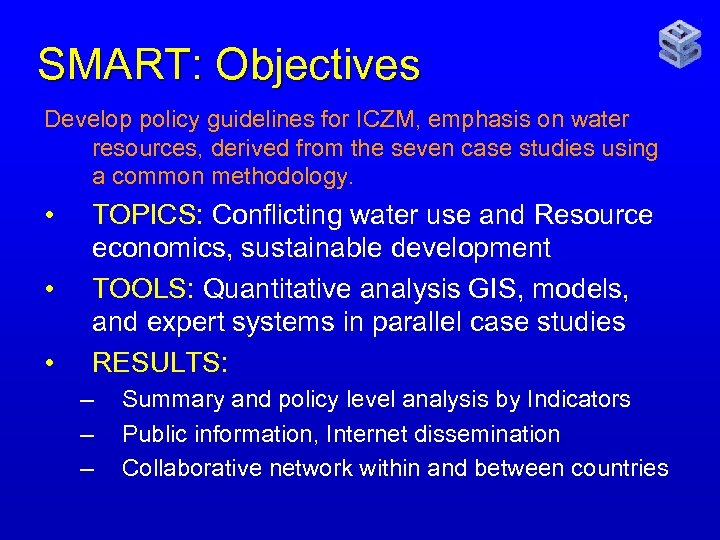 SMART: Objectives

Develop policy guidelines for ICZM, emphasis on water resources, derived from the seven case studies using a common methodology.

• TOPICS: Conflicting water use and Resource economics, sustainable development
• TOOLS: Quantitative analysis GIS, models, and expert systems in parallel case studies
• RESULTS:
– Summary and policy level analysis by Indicators
– Public information, Internet dissemination
– Collaborative network within and between countries